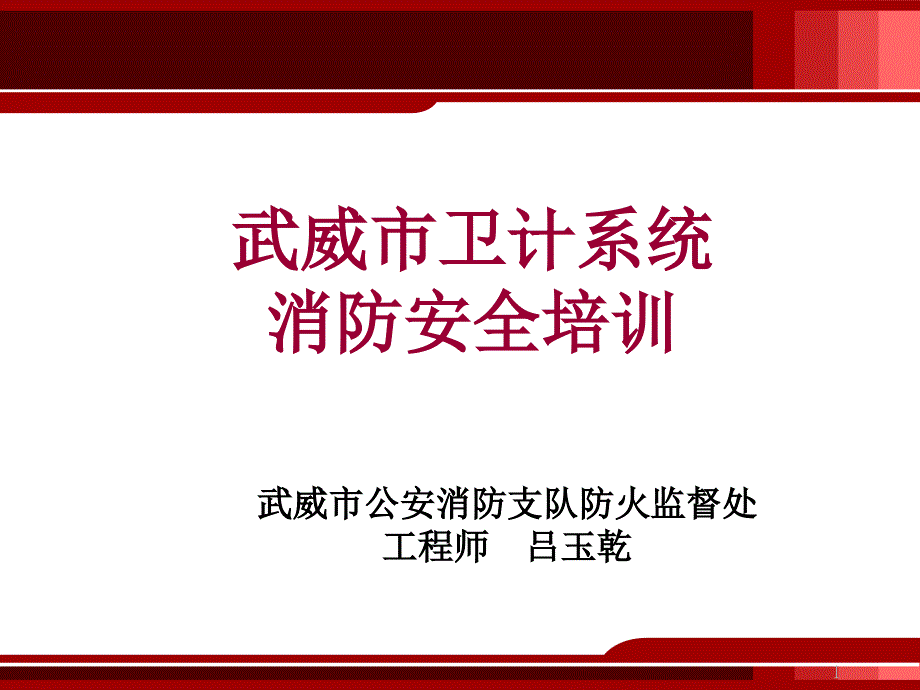 武威市卫计系统
消防安全培训

武威市公安消防支队防火监督处
工程师　吕玉乾